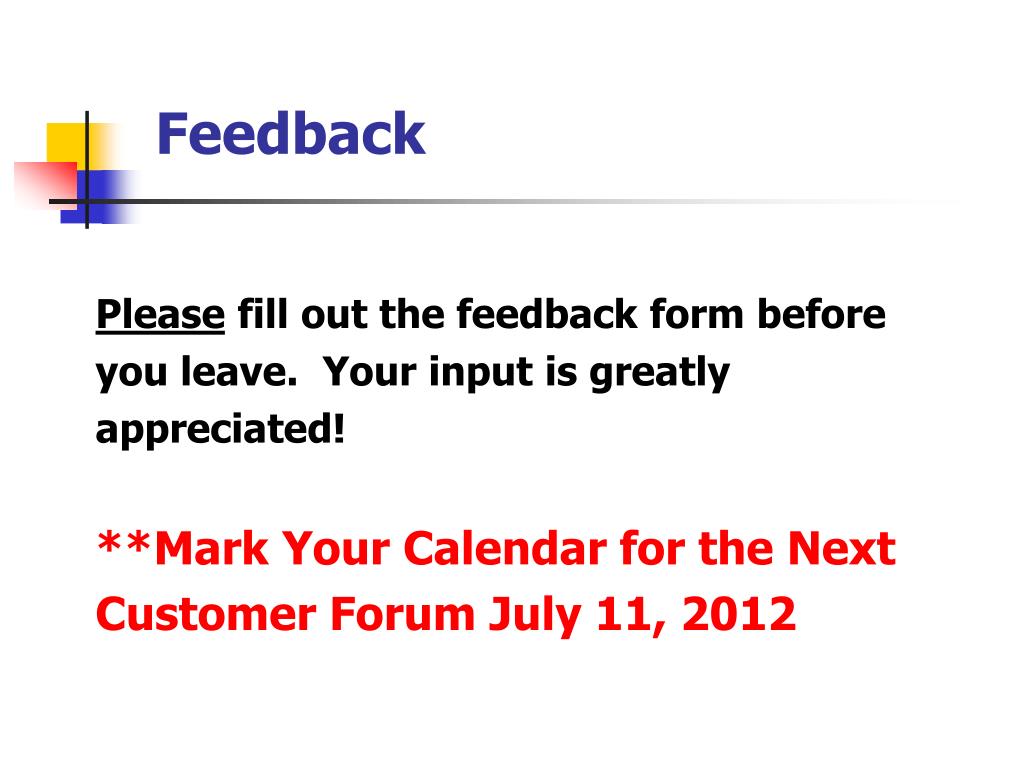 Feedback

Please fill out the feedback form before you leave. Your input is greatly appreciated!

**Mark Your Calendar for the Next Customer Forum July 11, 2012